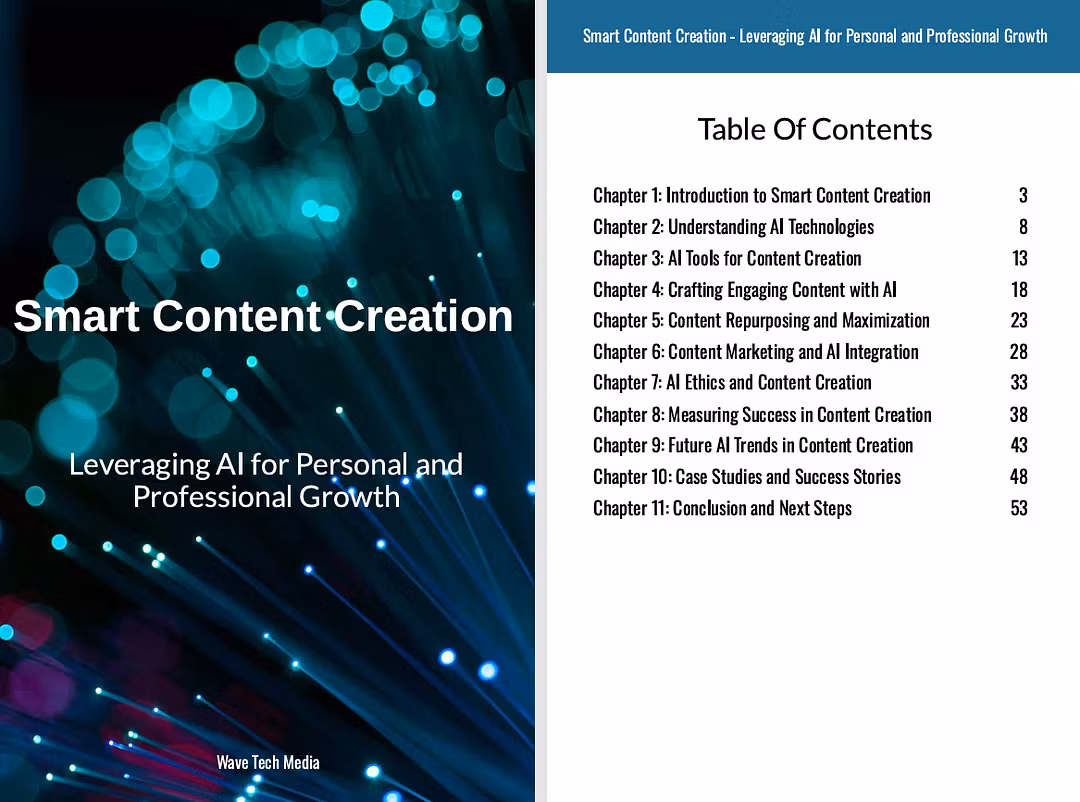 Smart Content Creation

Leveraging AI for Personal and Professional Growth

Wave Tech Media

Smart Content Creation - Leveraging AI for Personal and Professional Growth

Table Of Contents

| | |
|---|---|
| Chapter 1: Introduction to Smart Content Creation | 3 |
| Chapter 2: Understanding AI Technologies | 8 |
| Chapter 3: AI Tools for Content Creation | 13 |
| Chapter 4: Crafting Engaging Content with AI | 18 |
| Chapter 5: Content Repurposing and Maximization | 23 |
| Chapter 6: Content Marketing and AI Integration | 28 |
| Chapter 7: AI Ethics and Content Creation | 33 |
| Chapter 8: Measuring Success in Content Creation | 38 |
| Chapter 9: Future AI Trends in Content Creation | 43 |
| Chapter 10: Case Studies and Success Stories | 48 |
| Chapter 11: Conclusion and Next Steps | 53 |